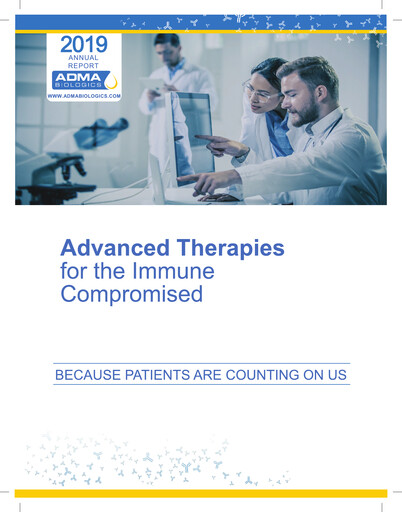 2019
ANNUAL
REPORT
ADMA
BIOLOGICS
WWW.ADMABIOLOGICS.COM

Advanced Therapies
for the Immune
Compromised

BECAUSE PATIENTS ARE COUNTING ON US